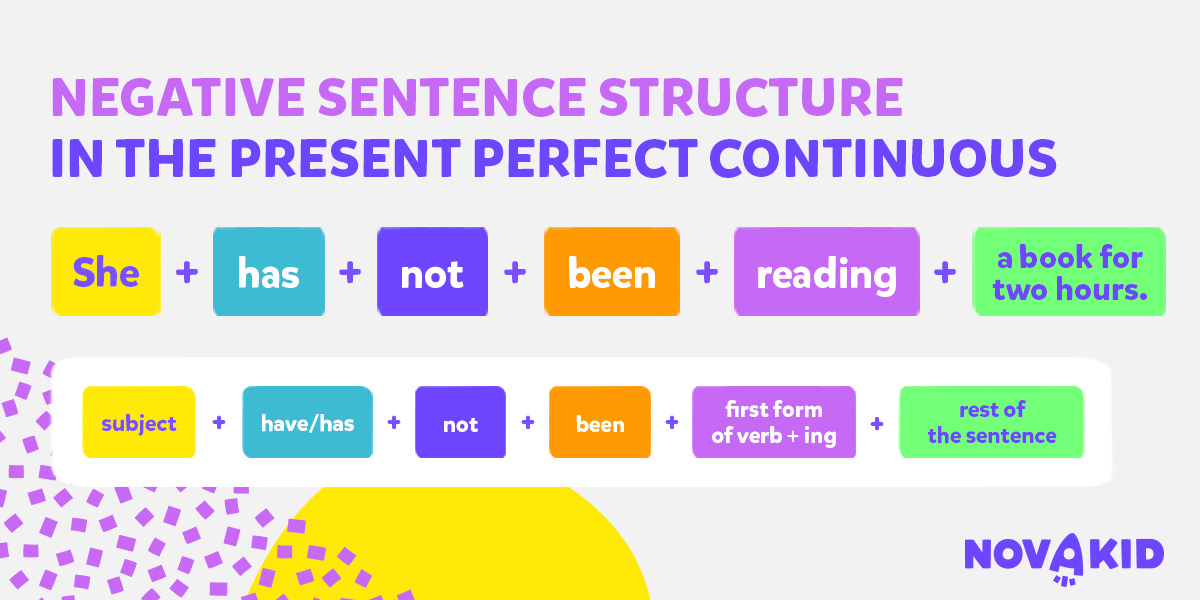 NEGATIVE SENTENCE STRUCTURE
IN THE PRESENT PERFECT CONTINUOUS

She + has + not + been + reading + a book for two hours.

subject + have/has + not + been + first form of verb + ing + rest of the sentence

NOVAKID